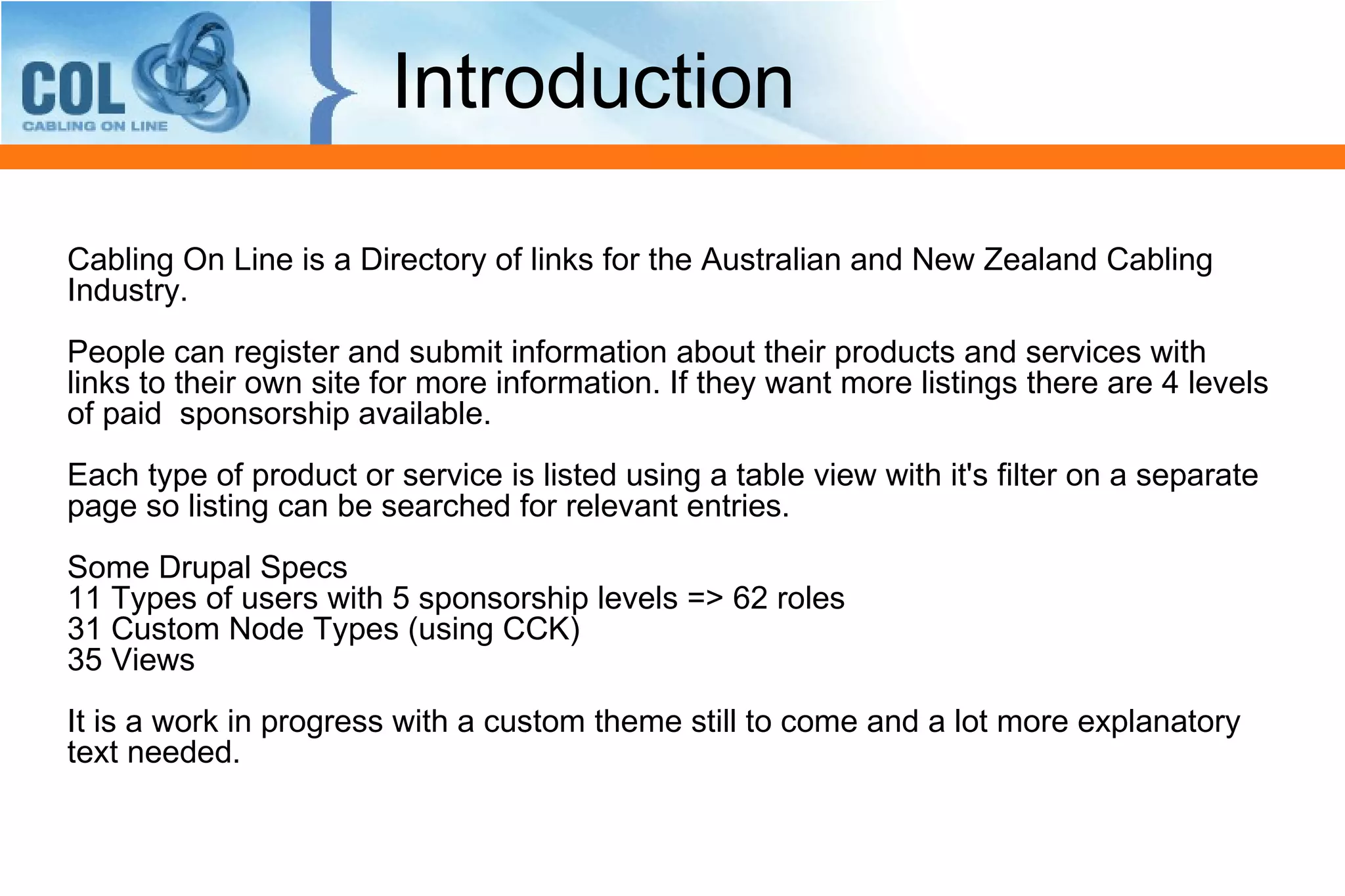 COL
CABLING ON LINE

Introduction

Cabling On Line is a Directory of links for the Australian and New Zealand Cabling Industry.

People can register and submit information about their products and services with links to their own site for more information. If they want more listings there are 4 levels of paid  sponsorship available.

Each type of product or service is listed using a table view with it's filter on a separate page so listing can be searched for relevant entries.

Some Drupal Specs
11 Types of users with 5 sponsorship levels => 62 roles
31 Custom Node Types (using CCK)
35 Views

It is a work in progress with a custom theme still to come and a lot more explanatory text needed.